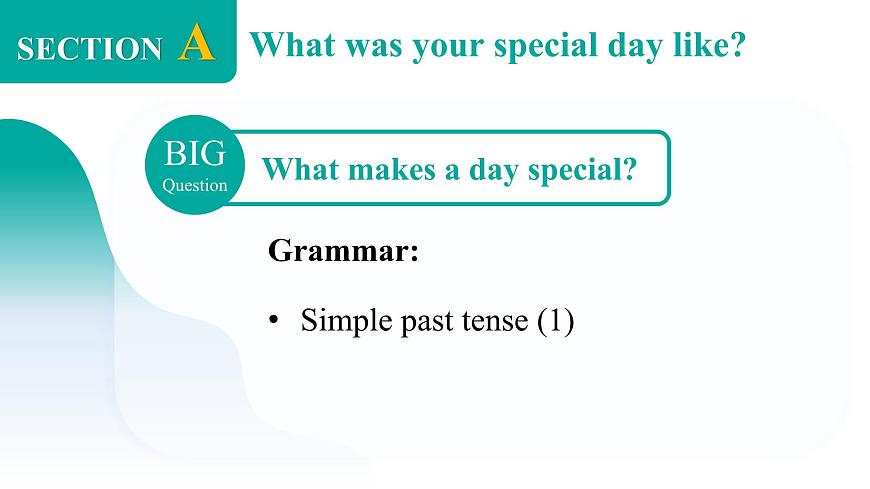 SECTION A What was your special day like?

BIG Question What makes a day special?

Grammar:

• Simple past tense (1)